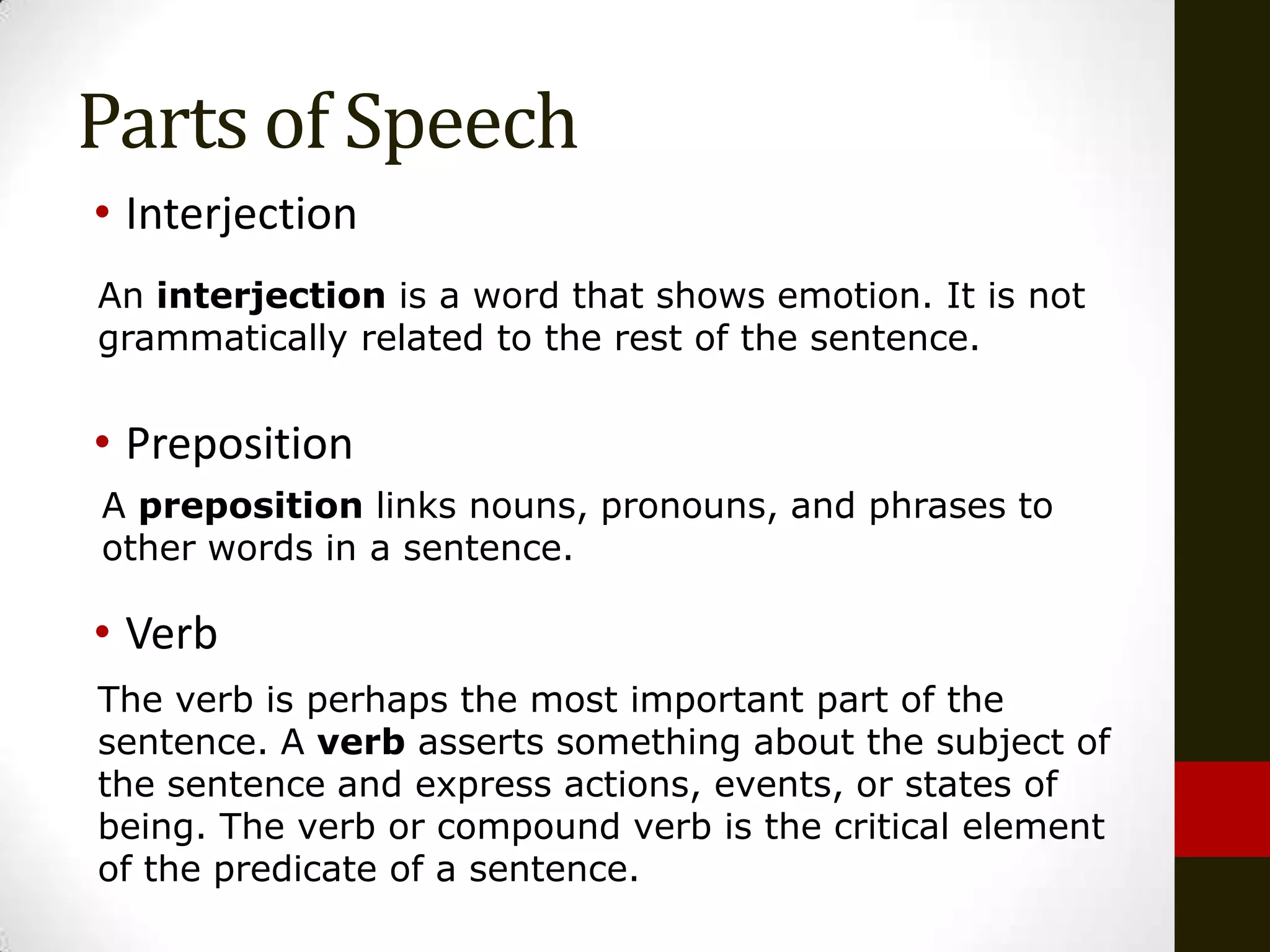 Parts of Speech

• Interjection

An **interjection** is a word that shows emotion. It is not grammatically related to the rest of the sentence.

• Preposition

A **preposition** links nouns, pronouns, and phrases to other words in a sentence.

• Verb

The verb is perhaps the most important part of the sentence. A **verb** asserts something about the subject of the sentence and express actions, events, or states of being. The verb or compound verb is the critical element of the predicate of a sentence.